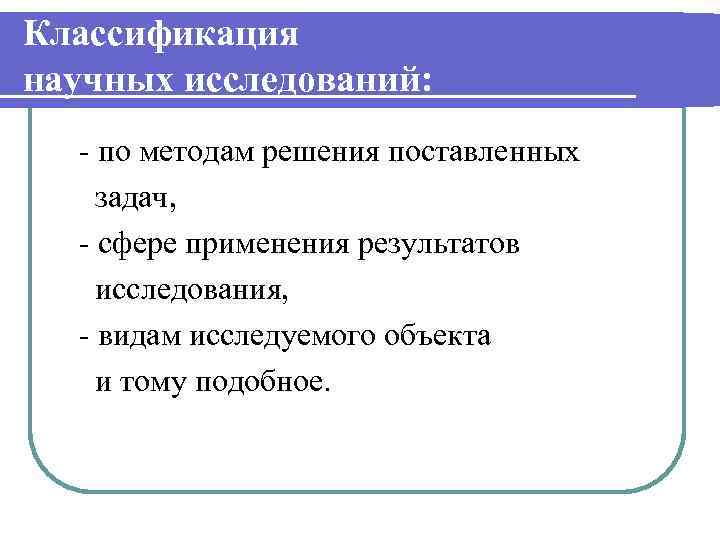 Классификация научных исследований:

- по методам решения поставленных задач,
- сфере применения результатов исследования,
- видам исследуемого объекта и тому подобное.